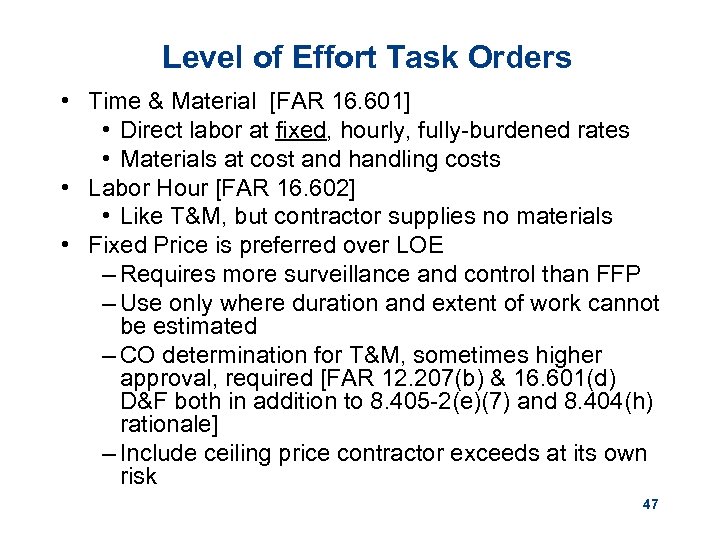 Level of Effort Task Orders

• Time & Material [FAR 16.601]
  • Direct labor at fixed, hourly, fully-burdened rates
  • Materials at cost and handling costs
• Labor Hour [FAR 16.602]
  • Like T&M, but contractor supplies no materials
• Fixed Price is preferred over LOE
  – Requires more surveillance and control than FFP
  – Use only where duration and extent of work cannot be estimated
  – CO determination for T&M, sometimes higher approval, required [FAR 12.207(b) & 16.601(d) D&F both in addition to 8.405-2(e)(7) and 8.404(h) rationale]
  – Include ceiling price contractor exceeds at its own risk

47